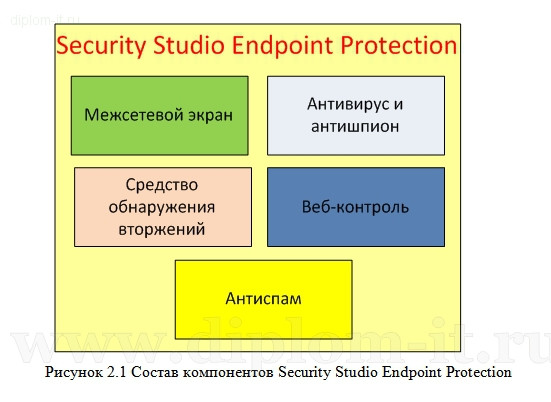 diplom-it.ru

Security Studio Endpoint Protection

Межсетевой экран

Антивирус и антишпион

Средство обнаружения вторжений

Веб-контроль

Антиспам

www.diplom-it.ru

Рисунок 2.1 Состав компонентов Security Studio Endpoint Protection